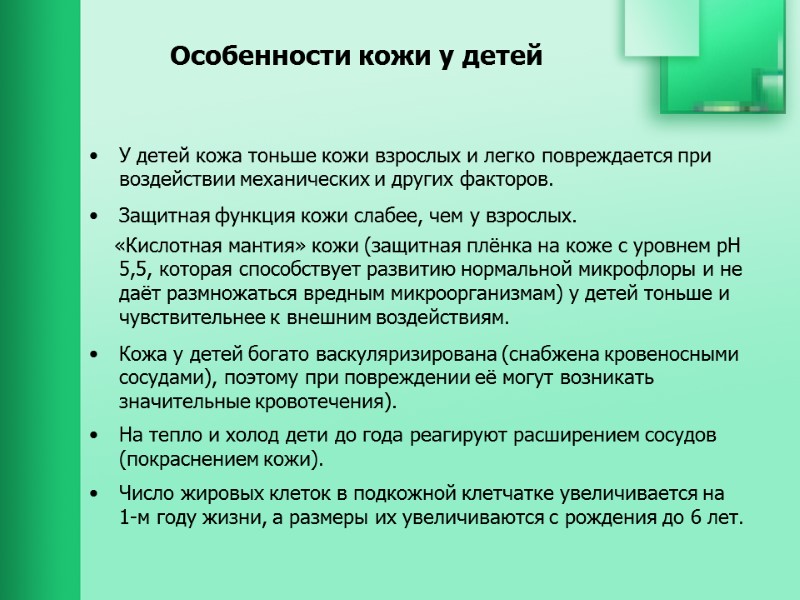 Особенности кожи у детей

• У детей кожа тоньше кожи взрослых и легко повреждается при воздействии механических и других факторов.

• Защитная функция кожи слабее, чем у взрослых.

«Кислотная мантия» кожи (защитная плёнка на коже с уровнем pH 5,5, которая способствует развитию нормальной микрофлоры и не даёт размножаться вредным микроорганизмам) у детей тоньше и чувствительнее к внешним воздействиям.

• Кожа у детей богато васкуляризирована (снабжена кровеносными сосудами), поэтому при повреждении её могут возникать значительные кровотечения).

• На тепло и холод дети до года реагируют расширением сосудов (покраснением кожи).

• Число жировых клеток в подкожной клетчатке увеличивается на 1-м году жизни, а размеры их увеличиваются с рождения до 6 лет.